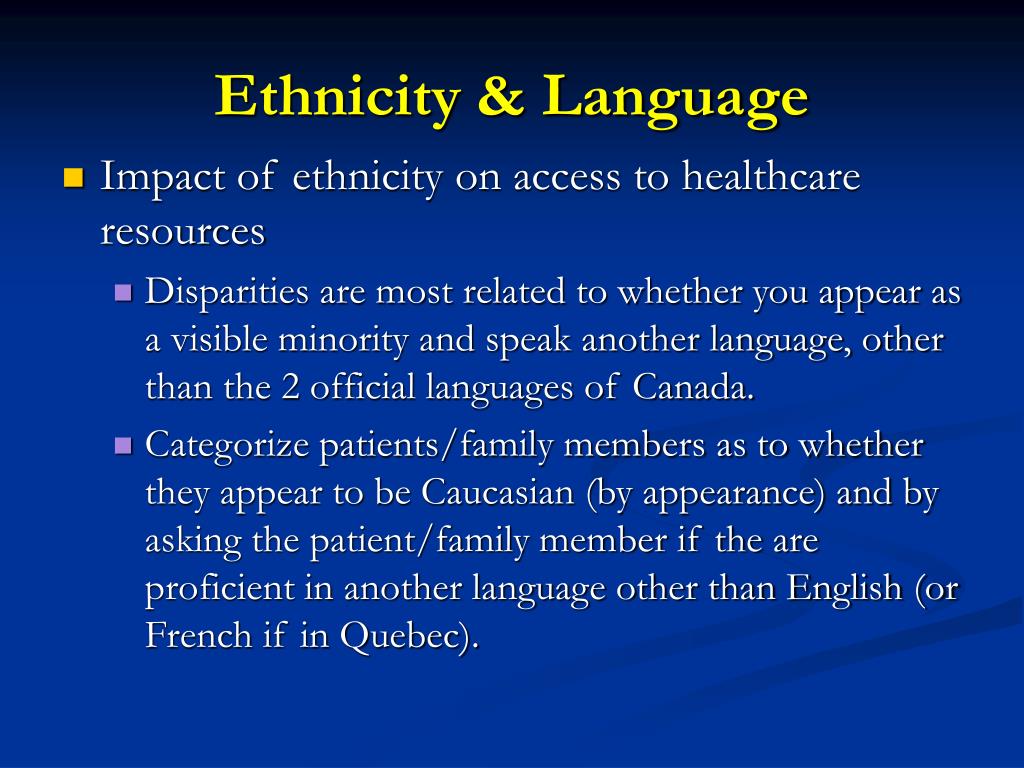 Ethnicity & Language

Impact of ethnicity on access to healthcare resources

Disparities are most related to whether you appear as a visible minority and speak another language, other than the 2 official languages of Canada.

Categorize patients/family members as to whether they appear to be Caucasian (by appearance) and by asking the patient/family member if the are proficient in another language other than English (or French if in Quebec).